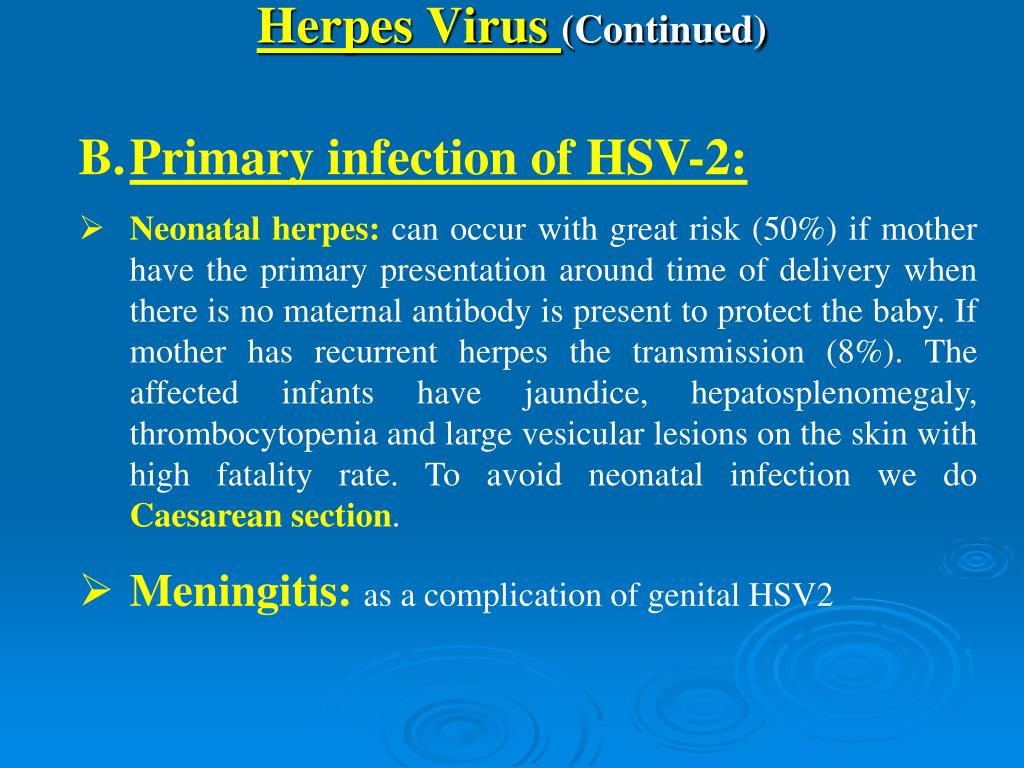 Herpes Virus (Continued)

B. Primary infection of HSV-2:

➢ Neonatal herpes: can occur with great risk (50%) if mother have the primary presentation around time of delivery when there is no maternal antibody is present to protect the baby. If mother has recurrent herpes the transmission (8%). The affected infants have jaundice, hepatosplenomegaly, thrombocytopenia and large vesicular lesions on the skin with high fatality rate. To avoid neonatal infection we do Caesarean section.

➢ Meningitis: as a complication of genital HSV2